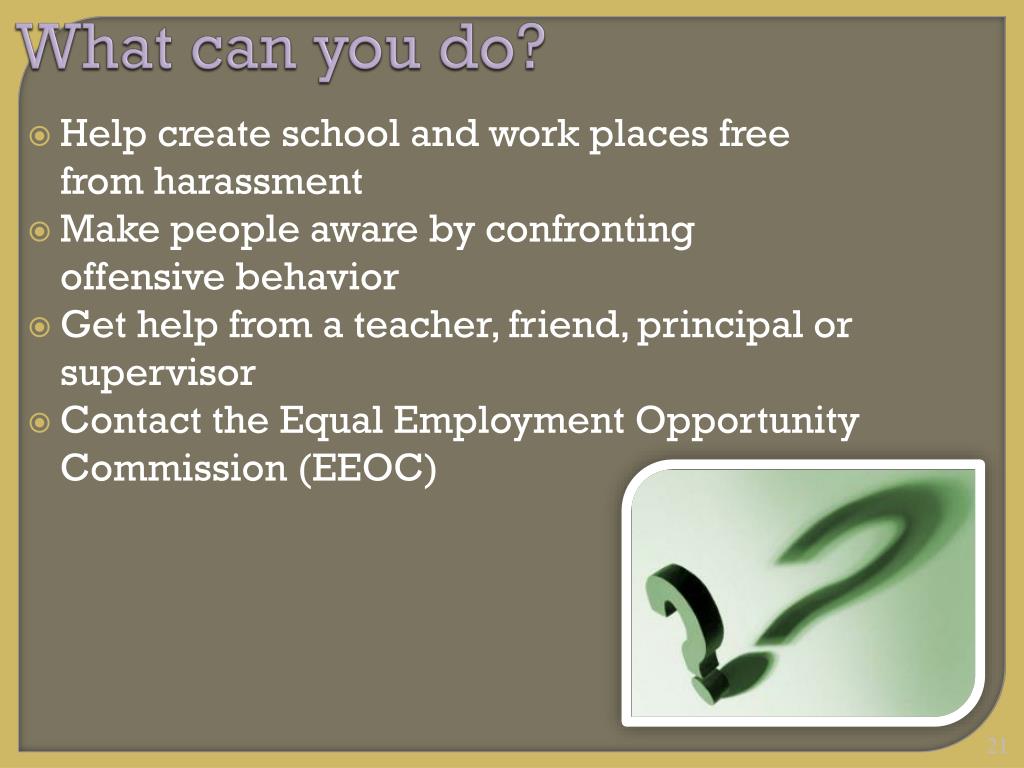 What can you do?

Help create school and work places free from harassment

Make people aware by confronting offensive behavior

Get help from a teacher, friend, principal or supervisor

Contact the Equal Employment Opportunity Commission (EEOC)

21